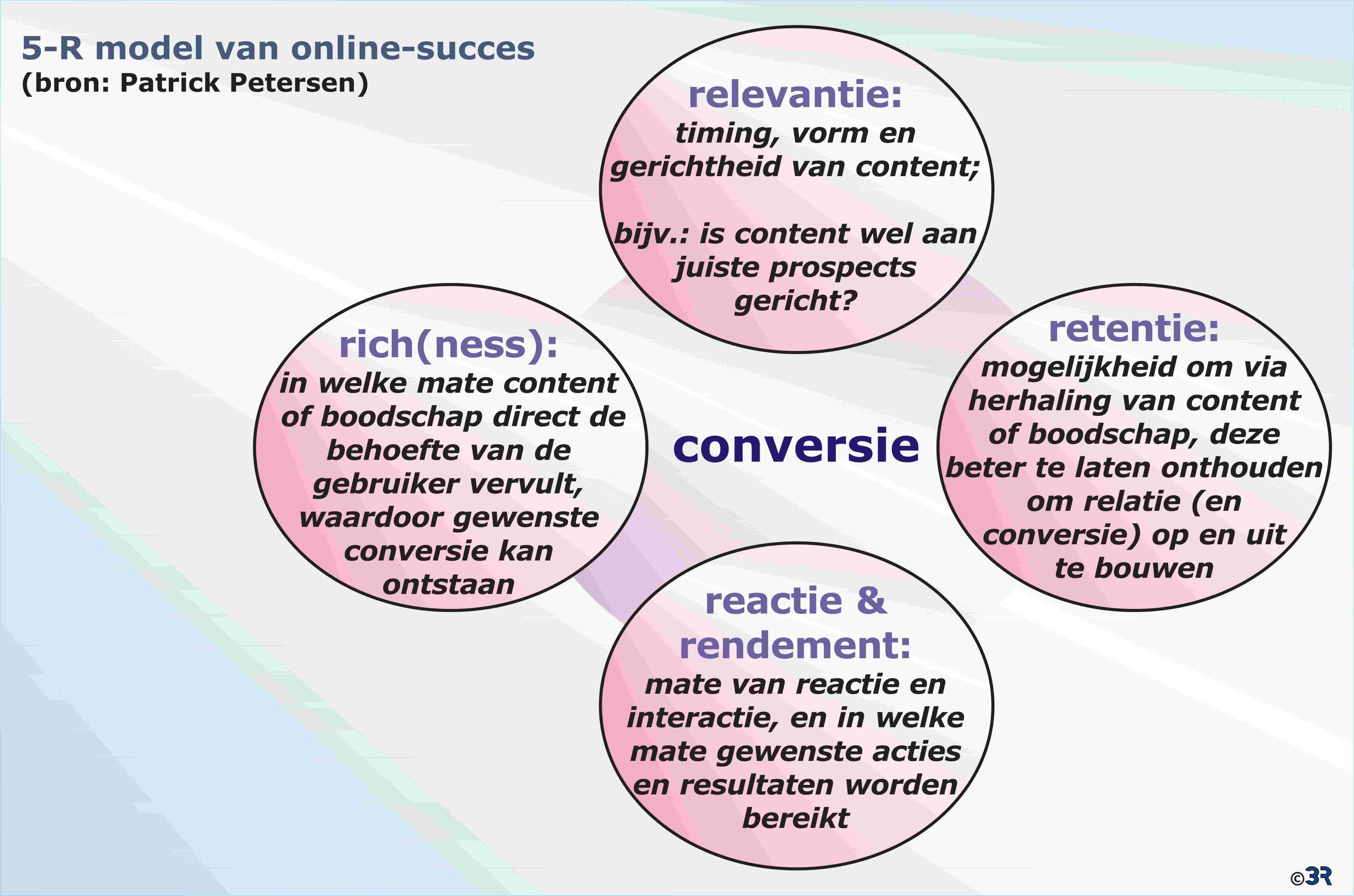 5-R model van online-succes
(bron: Patrick Petersen)

relevantie:
timing, vorm en gerichtheid van content;

bijv.: is content wel aan juiste prospects gericht?

rich(ness):
in welke mate content of boodschap direct de behoefte van de gebruiker vervult, waardoor gewenste conversie kan ontstaan

conversie

retentie:
mogelijkheid om via herhaling van content of boodschap, deze beter te laten onthouden om relatie (en conversie) op en uit te bouwen

reactie & rendement:
mate van reactie en interactie, en in welke mate gewenste acties en resultaten worden bereikt

©3R